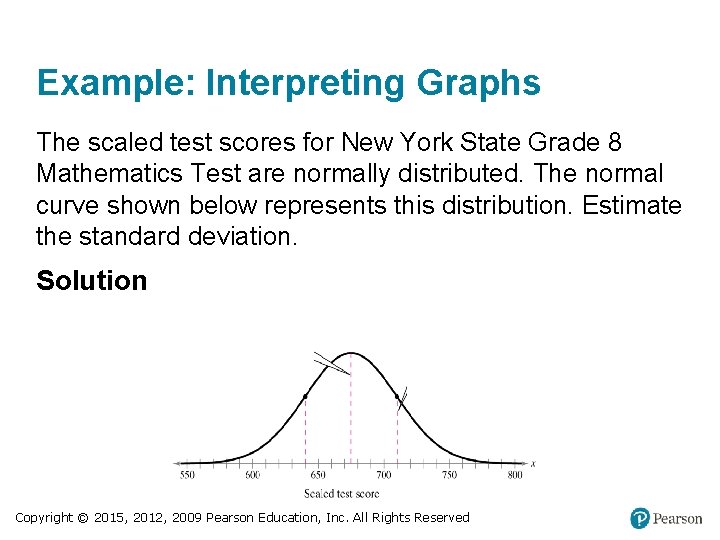 Example: Interpreting Graphs

The scaled test scores for New York State Grade 8 Mathematics Test are normally distributed. The normal curve shown below represents this distribution. Estimate the standard deviation.

Solution

550 600 650 700 750 800 $x$

Scaled test score

Copyright © 2015, 2012, 2009 Pearson Education, Inc. All Rights Reserved

Pearson